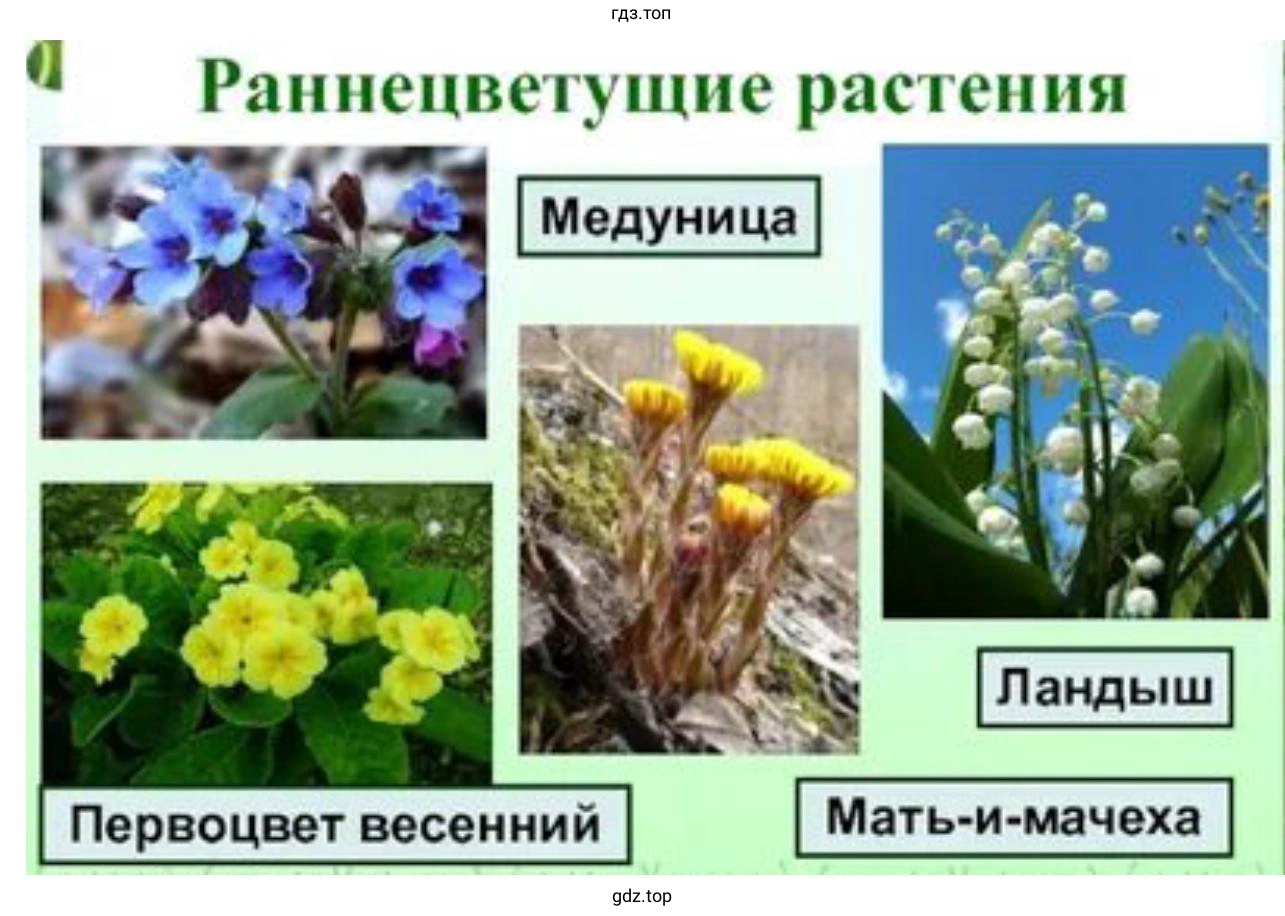 гдз.топ

Раннецветущие растения

Медуница

Ландыш

Первоцвет весенний

Мать-и-мачеха

gdz.top